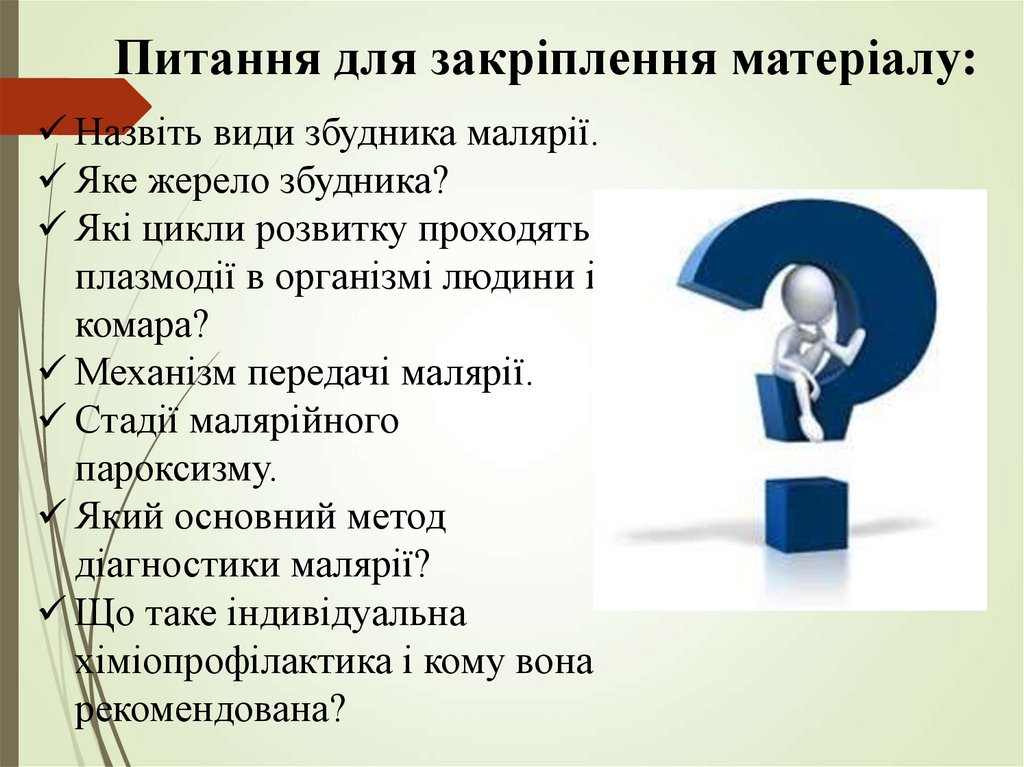 Питання для закріплення матеріалу:

✓ Назвіть види збудника малярії.
✓ Яке жерело збудника?
✓ Які цикли розвитку проходять плазмодії в організмі людини і комара?
✓ Механізм передачі малярії.
✓ Стадії малярійного пароксизму.
✓ Який основний метод діагностики малярії?
✓ Що таке індивідуальна хіміопрофілактика і кому вона рекомендована?